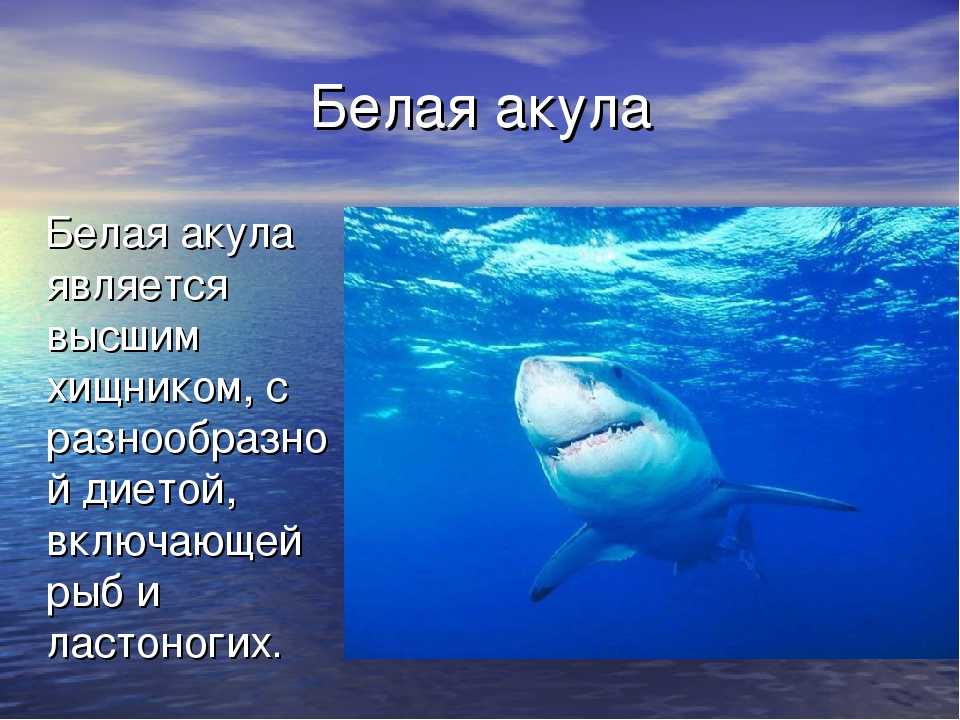 Белая акула

Белая акула является высшим хищником, с разнообразной диетой, включающей рыб и ластоногих.